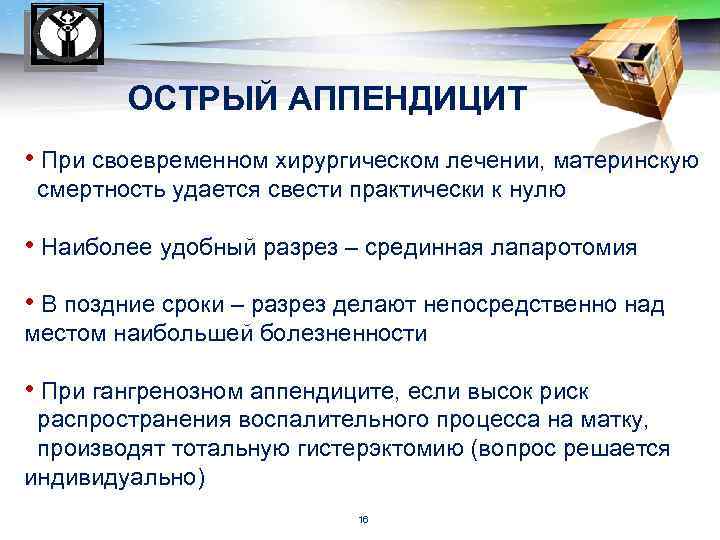 ОСТРЫЙ АППЕНДИЦИТ

• При своевременном хирургическом лечении, материнскую смертность удается свести практически к нулю

• Наиболее удобный разрез – срединная лапаротомия

• В поздние сроки – разрез делают непосредственно над местом наибольшей болезненности

• При гангренозном аппендиците, если высок риск распространения воспалительного процесса на матку, производят тотальную гистерэктомию (вопрос решается индивидуально)

16